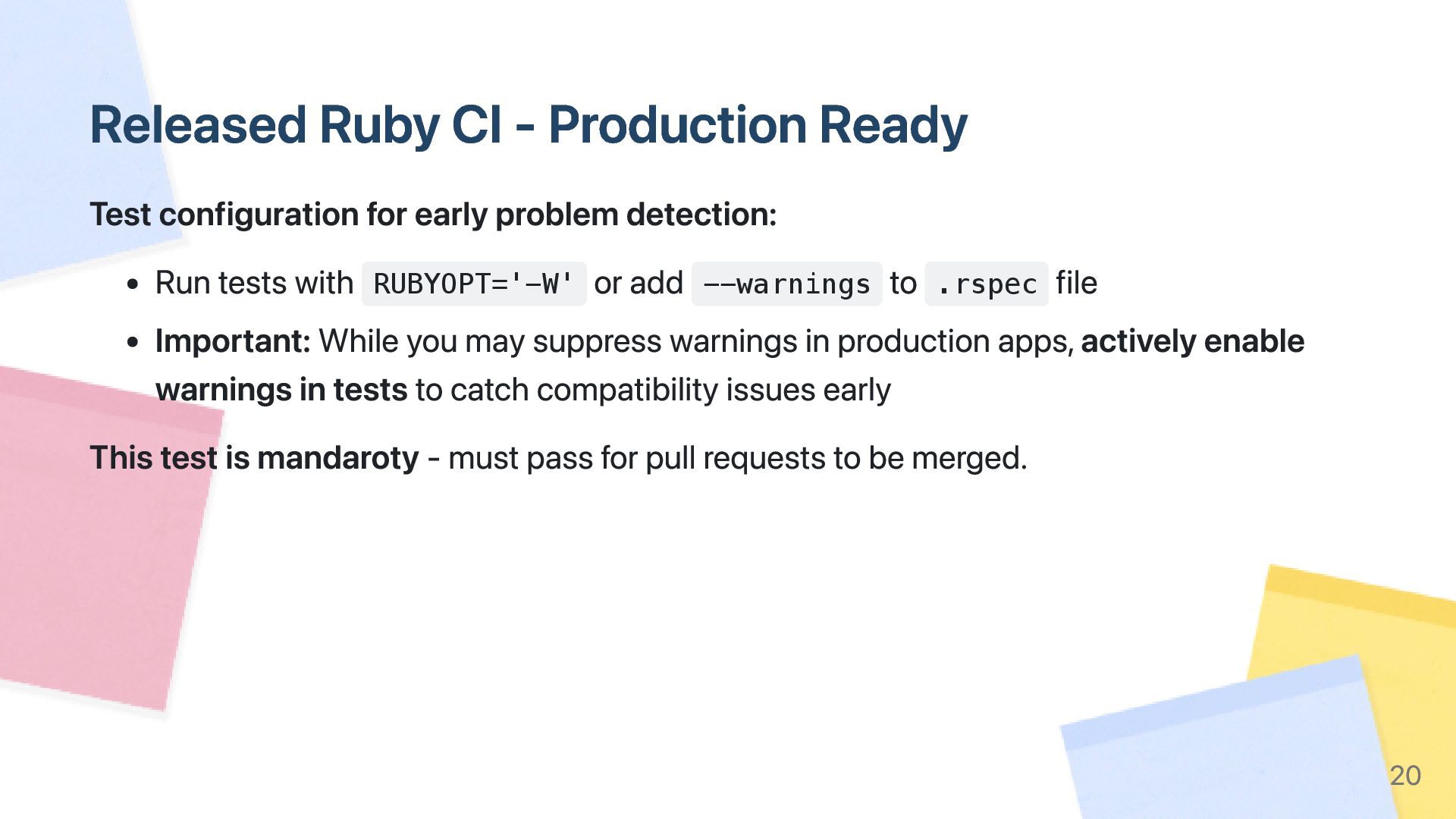 Released Ruby CI - Production Ready

Test configuration for early problem detection:

- Run tests with RUBYOPT='-W' or add --warnings to .rspec file
- Important: While you may suppress warnings in production apps, actively enable warnings in tests to catch compatibility issues early

This test is mandaroty - must pass for pull requests to be merged.

20